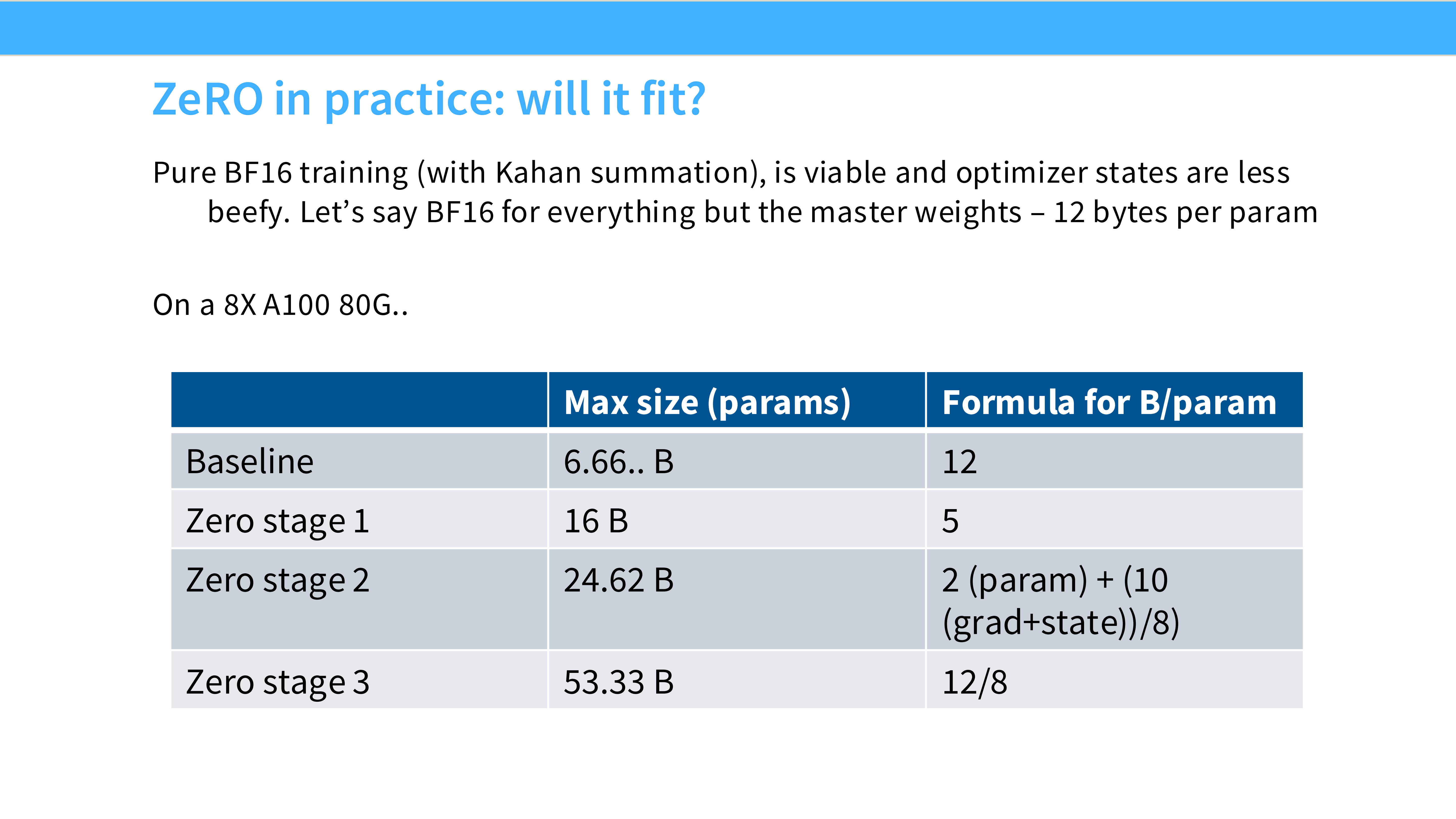 ZeRO in practice: will it fit?

Pure BF16 training (with Kahan summation), is viable and optimizer states are less beefy. Let’s say BF16 for everything but the master weights – 12 bytes per param

On a 8X A100 80G..

| | Max size (params) | Formula for B/param |
|---|---|---|
| Baseline | 6.66.. B | 12 |
| Zero stage 1 | 16 B | 5 |
| Zero stage 2 | 24.62 B | 2 (param) + (10 (grad+state))/8) |
| Zero stage 3 | 53.33 B | 12/8 |